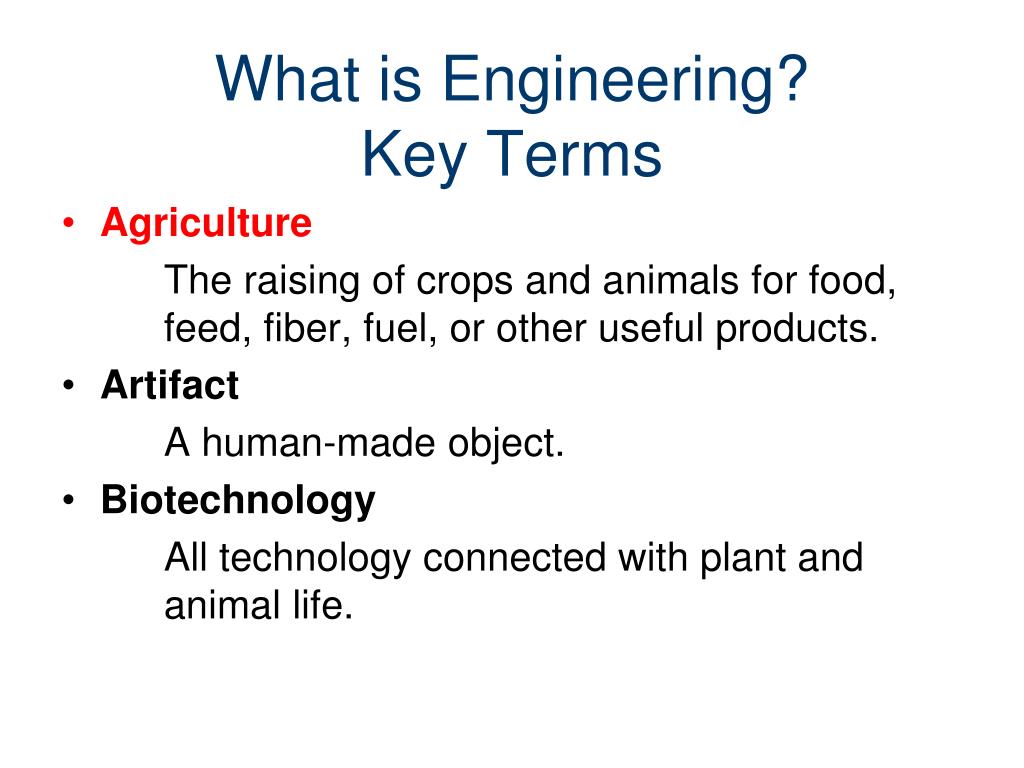 What is Engineering?
Key Terms

• Agriculture
The raising of crops and animals for food, feed, fiber, fuel, or other useful products.

• Artifact
A human-made object.

• Biotechnology
All technology connected with plant and animal life.